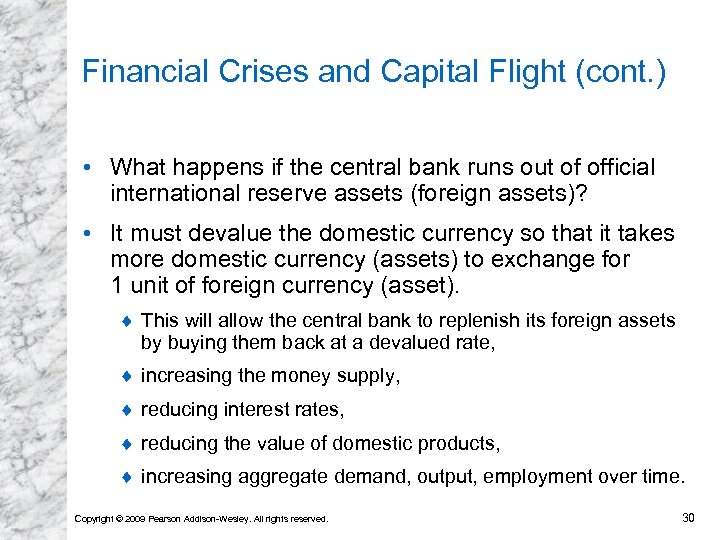 Financial Crises and Capital Flight (cont.)

• What happens if the central bank runs out of official international reserve assets (foreign assets)?

• It must devalue the domestic currency so that it takes more domestic currency (assets) to exchange for 1 unit of foreign currency (asset).

♦ This will allow the central bank to replenish its foreign assets by buying them back at a devalued rate,

♦ increasing the money supply,

♦ reducing interest rates,

♦ reducing the value of domestic products,

♦ increasing aggregate demand, output, employment over time.

Copyright © 2009 Pearson Addison-Wesley. All rights reserved.

30